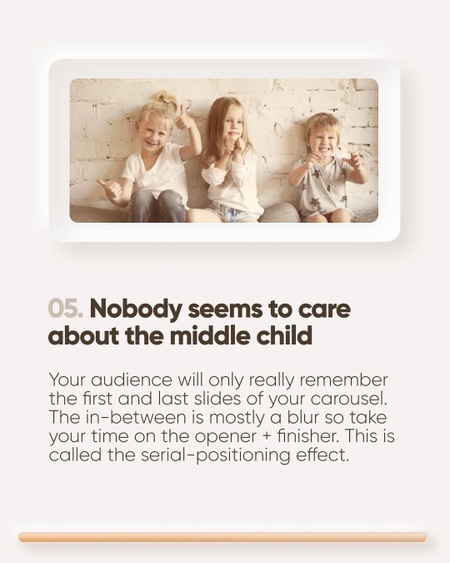 05. Nobody seems to care about the middle child

Your audience will only really remember the first and last slides of your carousel. The in-between is mostly a blur so take your time on the opener + finisher. This is called the serial-positioning effect.